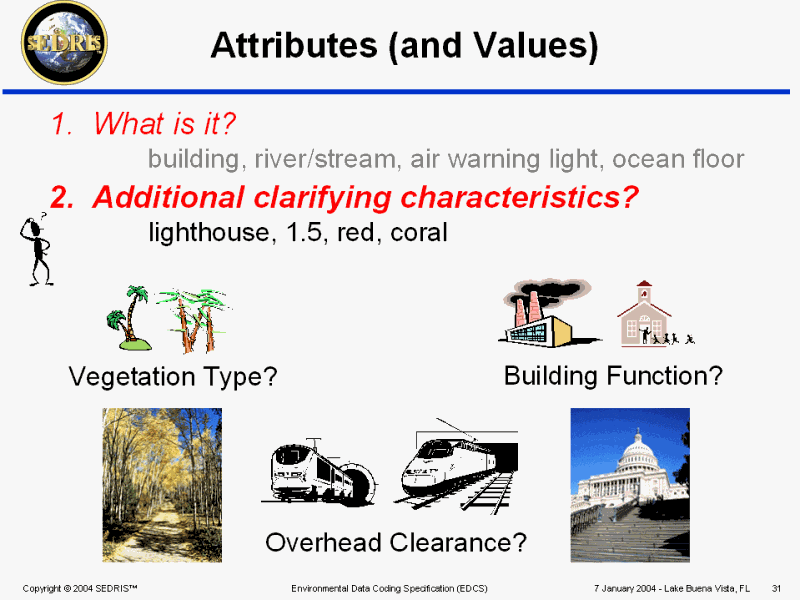 SEDRIS

Attributes (and Values)

1. What is it?

building, river/stream, air warning light, ocean floor

2. Additional clarifying characteristics?

lighthouse, 1.5, red, coral

Vegetation Type?

Building Function?

Overhead Clearance?

Copyright © 2004 SEDRIS™

Environmental Data Coding Specification (EDCS)

7 January 2004 - Lake Buena Vista, FL

31